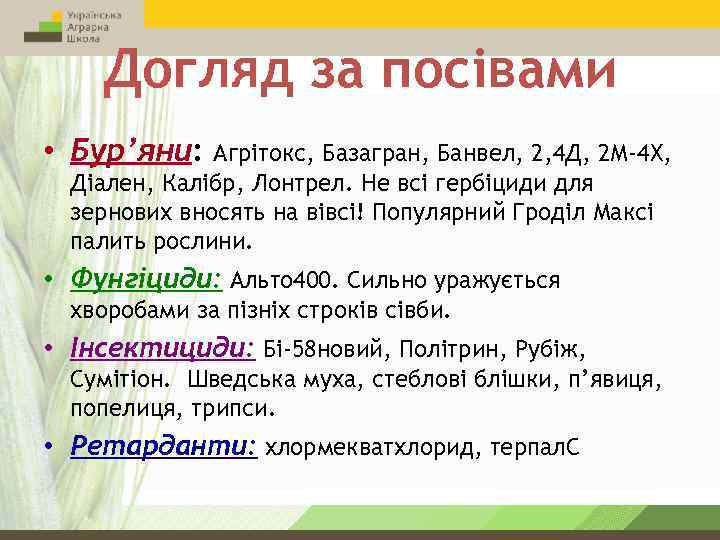 Українська Аграрна Школа

Догляд за посівами

• Бур'яни: Агрітокс, Базагран, Банвел, 2,4Д, 2М-4Х, Діален, Калібр, Лонтрел. Не всі гербіциди для зернових вносять на вівсі! Популярний Гроділ Максі палить рослини.

• Фунгіциди: Альто400. Сильно уражується хворобами за пізніх строків сівби.

• Інсектициди: Бі-58новий, Політрин, Рубіж, Сумітіон. Шведська муха, стеблові блішки, п'явиця, попелиця, трипси.

• Ретарданти: хлормекватхлорид, терпалС